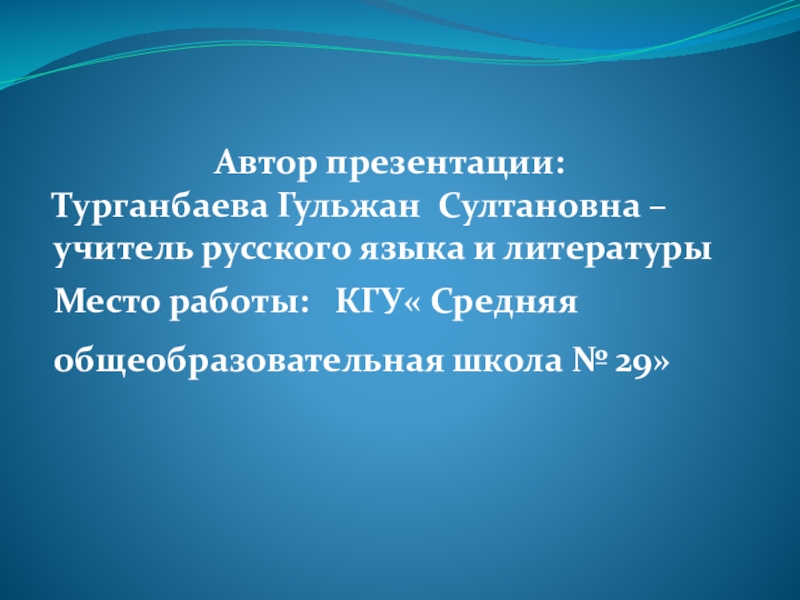 Автор презентации:
Турганбаева Гульжан Султановна – учитель русского языка и литературы

Место работы: КГУ« Средняя общеобразовательная школа № 29»